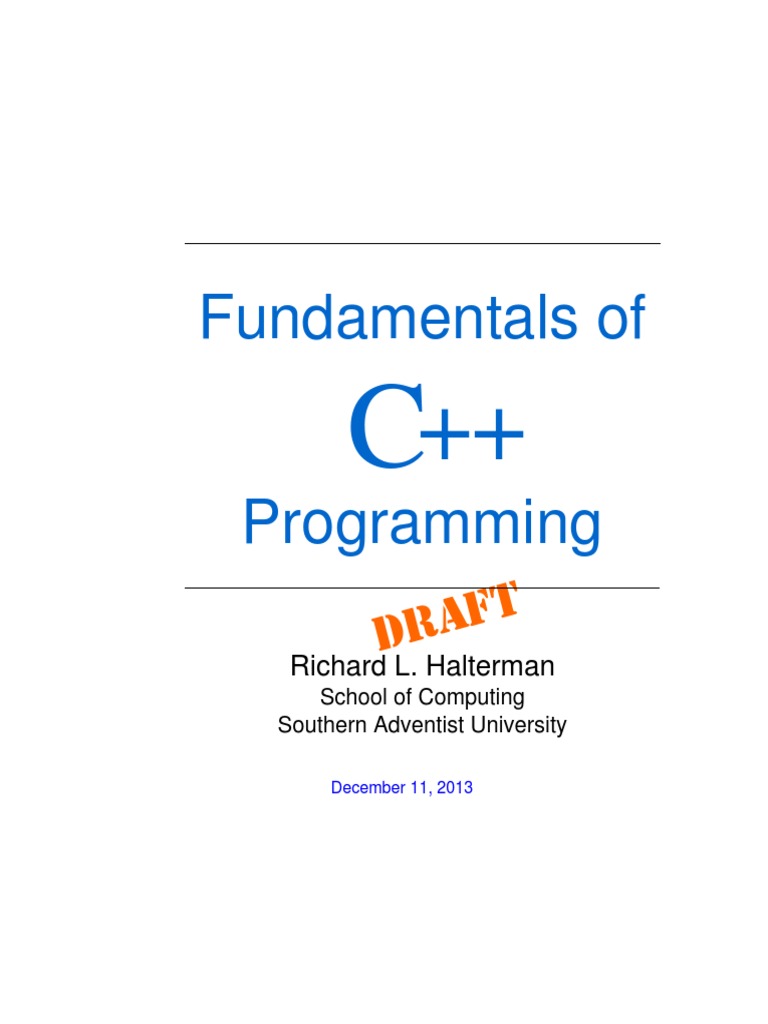 Fundamentals of

C++

Programming

DRAFT

Richard L. Halterman

School of Computing
Southern Adventist University

December 11, 2013